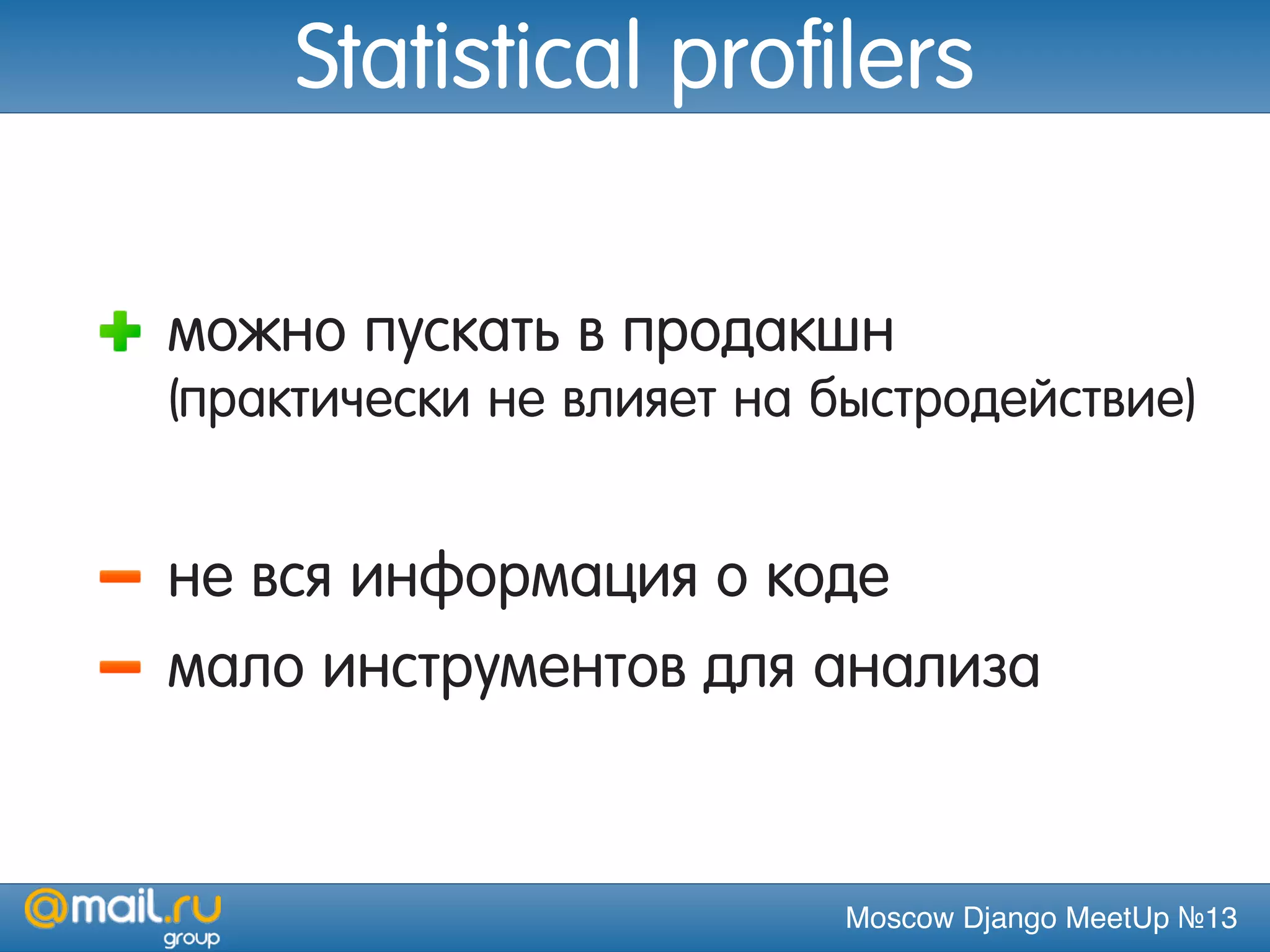 Statistical profilers

+ можно пускать в продакшн (практически не влияет на быстродействие)

– не вся информация о коде

– мало инструментов для анализа

@mail.ru group

Moscow Django MeetUp №13